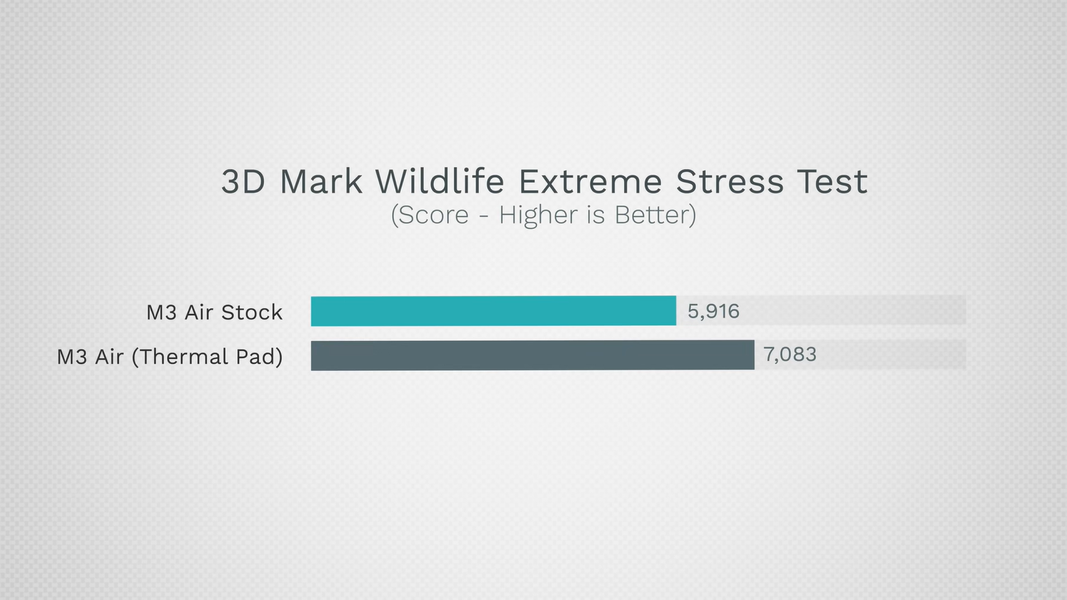 3D Mark Wildlife Extreme Stress Test
(Score - Higher is Better)

M3 Air Stock 5,916
M3 Air (Thermal Pad) 7,083